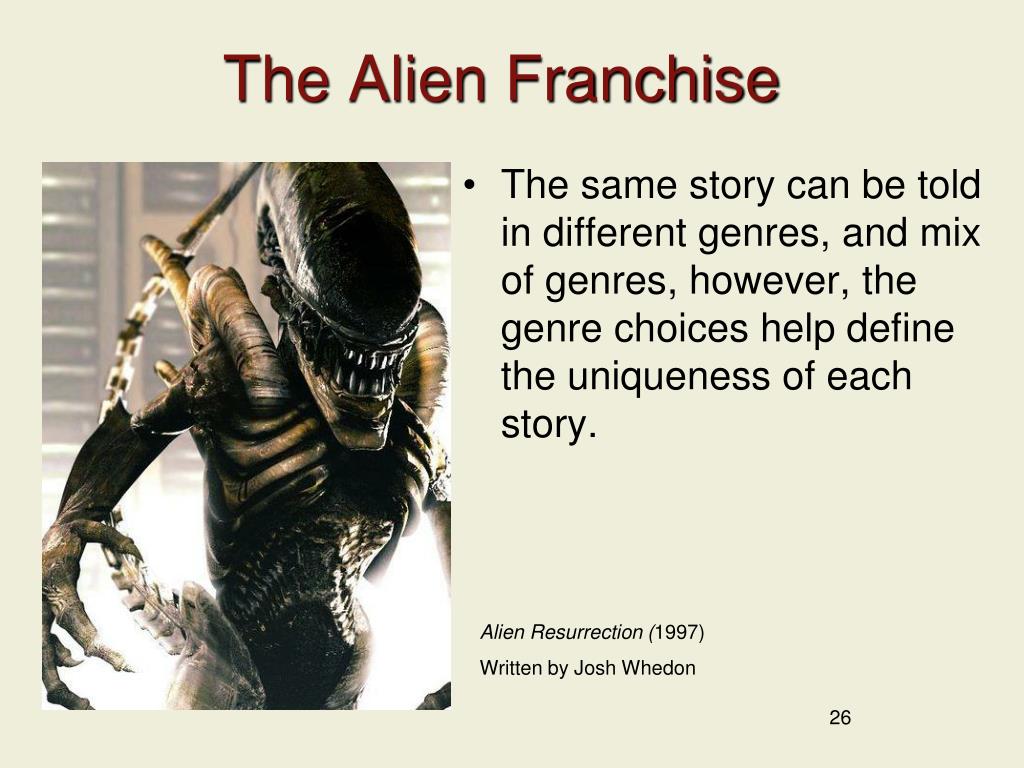 The Alien Franchise

• The same story can be told in different genres, and mix of genres, however, the genre choices help define the uniqueness of each story.

Alien Resurrection (1997)

Written by Josh Whedon

26